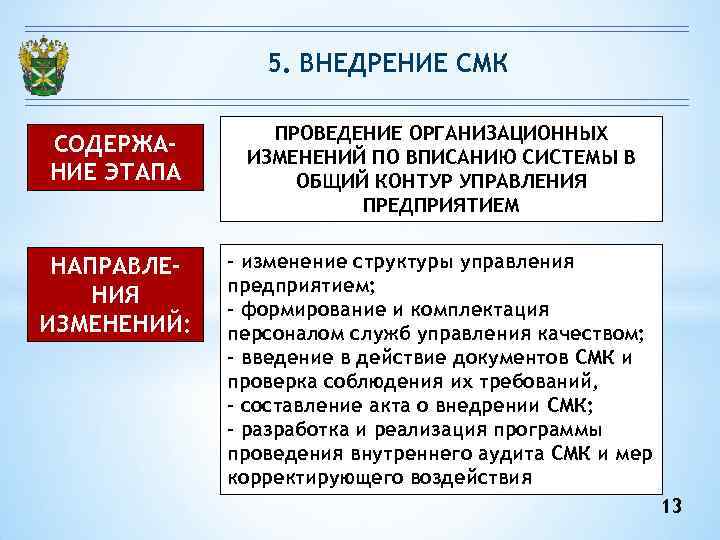 5. ВНЕДРЕНИЕ СМК

СОДЕРЖАНИЕ ЭТАПА

ПРОВЕДЕНИЕ ОРГАНИЗАЦИОННЫХ ИЗМЕНЕНИЙ ПО ВПИСАНИЮ СИСТЕМЫ В ОБЩИЙ КОНТУР УПРАВЛЕНИЯ ПРЕДПРИЯТИЕМ

НАПРАВЛЕНИЯ ИЗМЕНЕНИЙ:

- изменение структуры управления предприятием;
- формирование и комплектация персоналом служб управления качеством;
- введение в действие документов СМК и проверка соблюдения их требований,
- составление акта о внедрении СМК;
- разработка и реализация программы проведения внутреннего аудита СМК и мер корректирующего воздействия

13